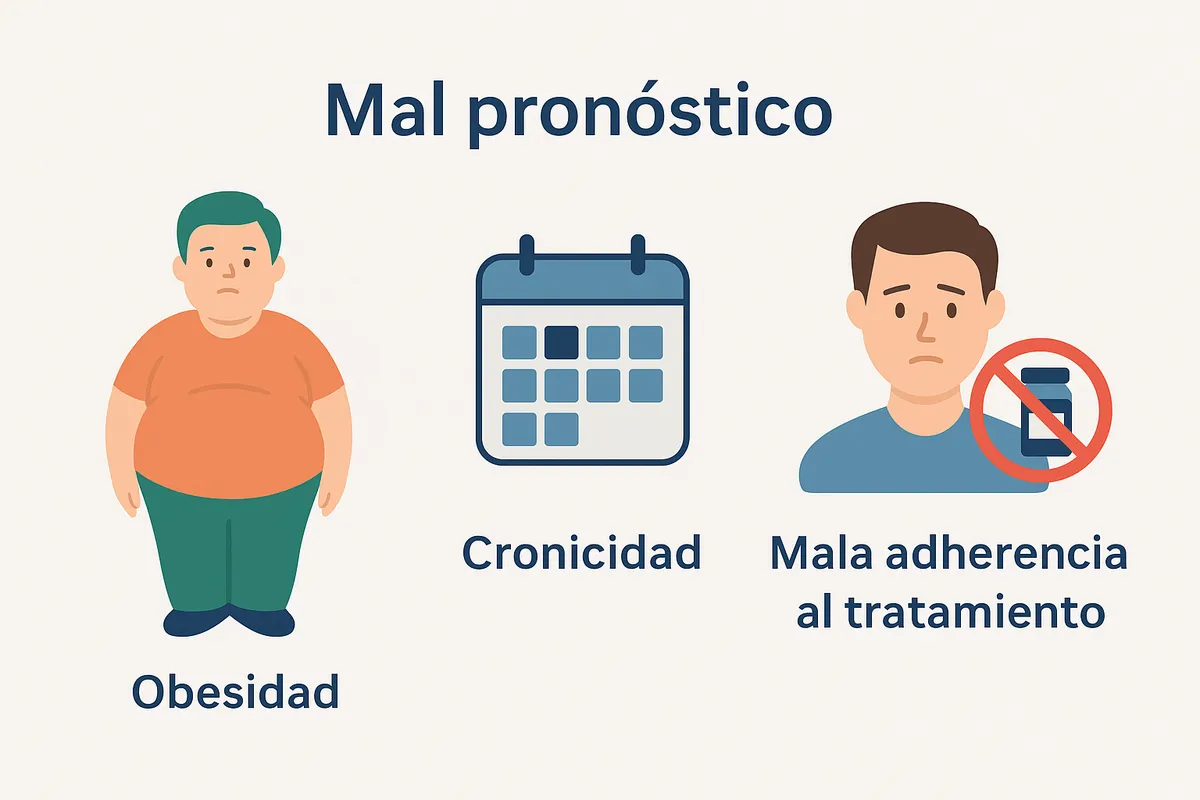 Mal pronóstico

Obesidad

Cronicidad

Mala adherencia al tratamiento